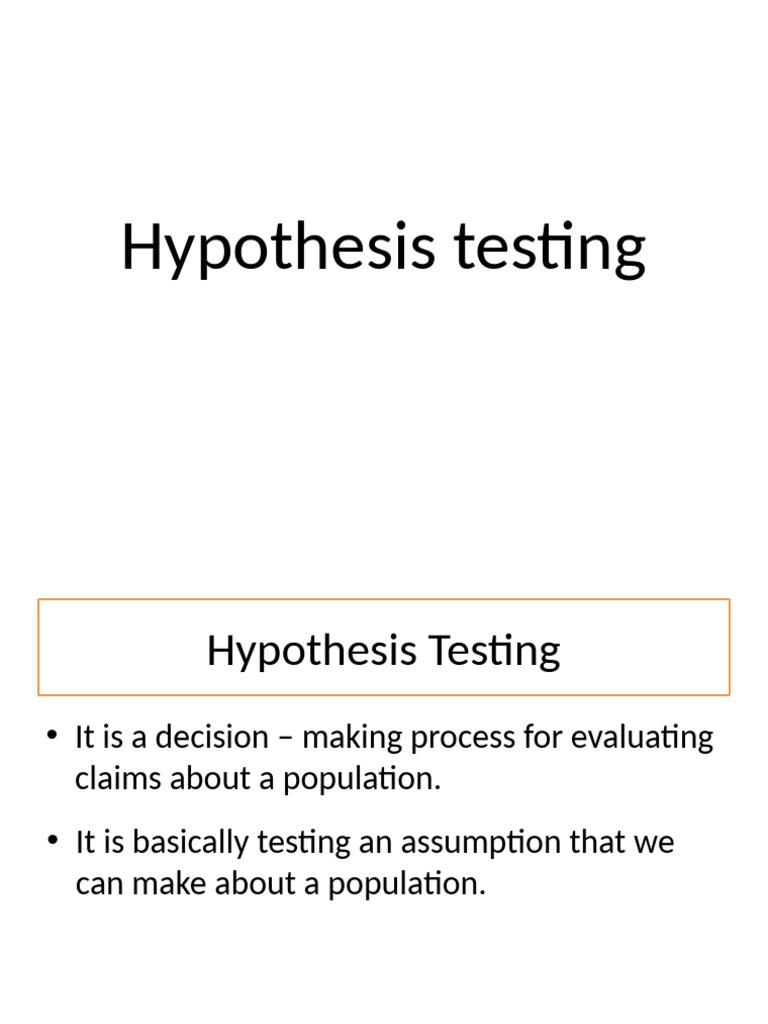 Hypothesis testing

Hypothesis Testing

• It is a decision – making process for evaluating claims about a population.

• It is basically testing an assumption that we can make about a population.